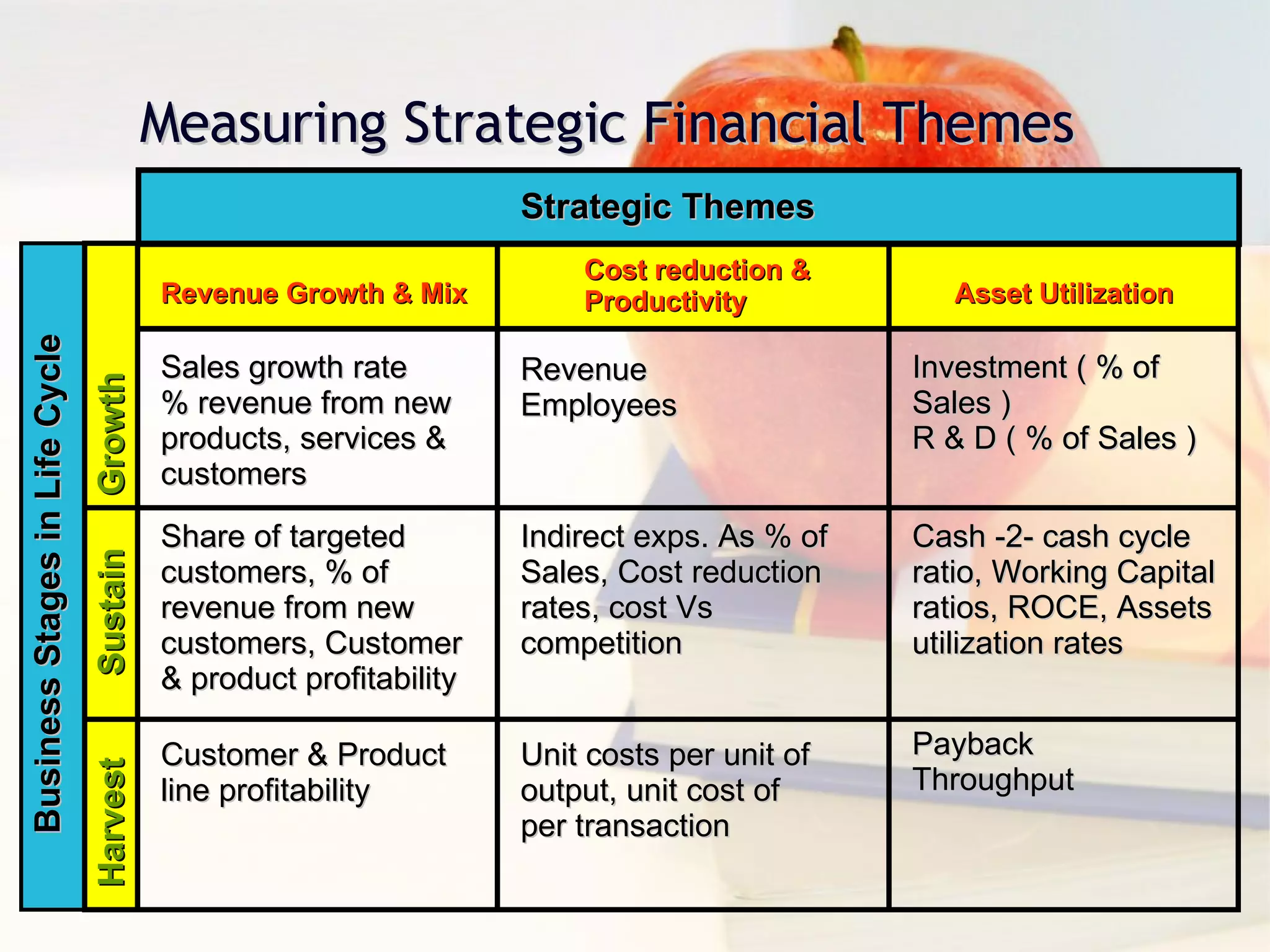 Measuring Strategic Financial Themes

Strategic Themes

Business Stages in Life Cycle

| | Revenue Growth & Mix | Cost reduction & Productivity | Asset Utilization |
|---|---|---|---|
| Growth | Sales growth rate % revenue from new products, services & customers | Revenue Employees | Investment ( % of Sales ) R & D ( % of Sales ) |
| Sustain | Share of targeted customers, % of revenue from new customers, Customer & product profitability | Indirect exps. As % of Sales, Cost reduction rates, cost Vs competition | Cash -2- cash cycle ratio, Working Capital ratios, ROCE, Assets utilization rates |
| Harvest | Customer & Product line profitability | Unit costs per unit of output, unit cost of per transaction | Payback Throughput |